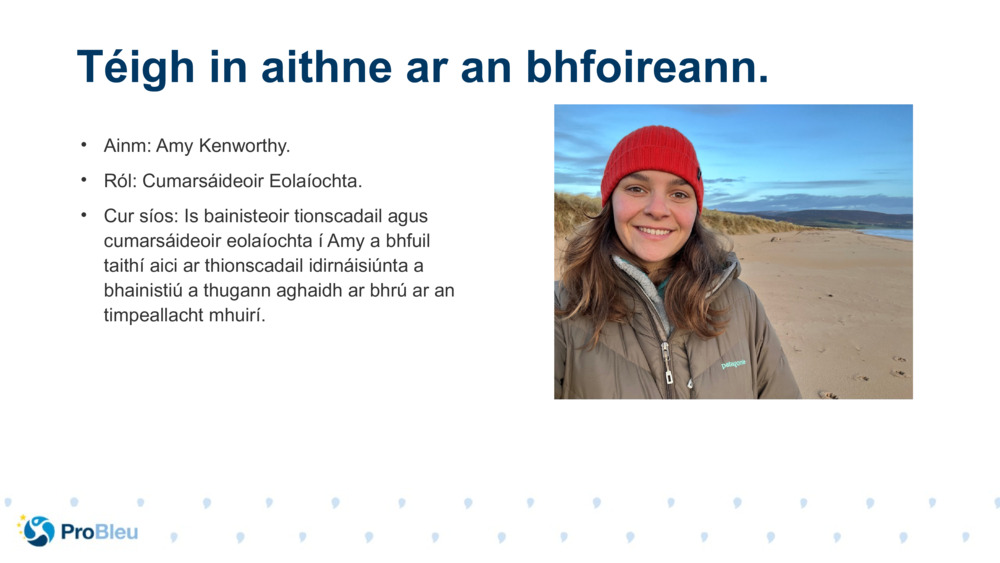 Téigh in aithne ar an bhfoireann.

• Ainm: Amy Kenworthy.

• Ról: Cumarsáideoir Eolaíochta.

• Cur síos: Is bainisteoir tionscadail agus cumarsáideoir eolaíochta í Amy a bhfuil taithí aici ar thionscadail idirnáisiúnta a bhainistiú a thugann aghaidh ar bhrú ar an timpeallacht mhuirí.

patagonia

ProBleu